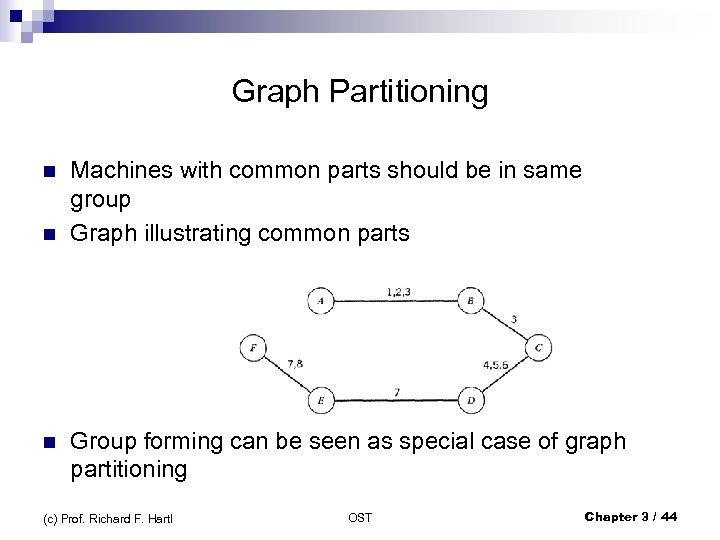 Graph Partitioning

Machines with common parts should be in same group

Graph illustrating common parts

A
1,2,3
B
3
C
F
7,8
4,5,6
E
7
D

Group forming can be seen as special case of graph partitioning

(c) Prof. Richard F. Hartl

OST

Chapter 3 / 44